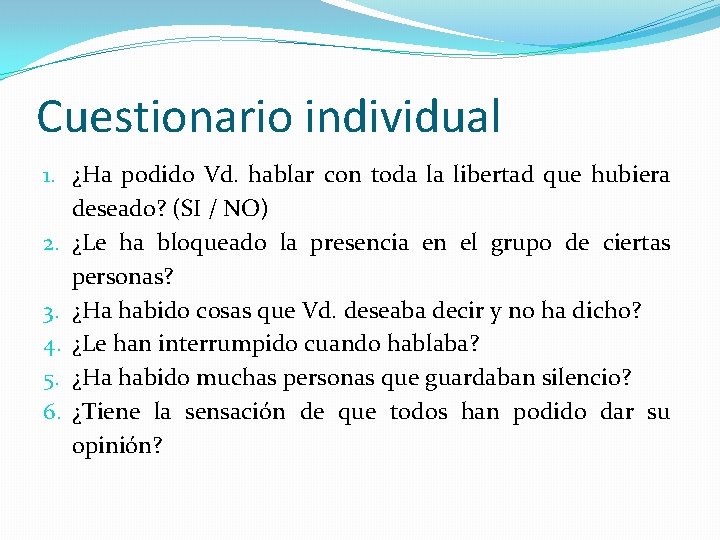 Cuestionario individual

1. ¿Ha podido Vd. hablar con toda la libertad que hubiera deseado? (SI / NO)
2. ¿Le ha bloqueado la presencia en el grupo de ciertas personas?
3. ¿Ha habido cosas que Vd. deseaba decir y no ha dicho?
4. ¿Le han interrumpido cuando hablaba?
5. ¿Ha habido muchas personas que guardaban silencio?
6. ¿Tiene la sensación de que todos han podido dar su opinión?